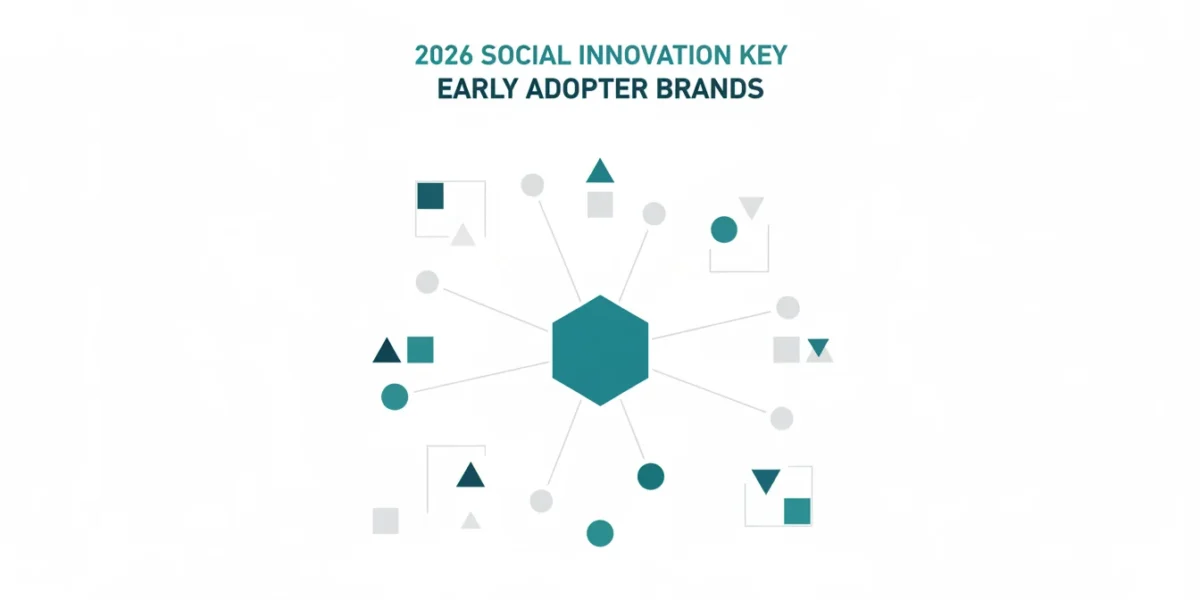 2026 SOCIAL INNOVATION KEY
EARLY ADOPTER BRANDS